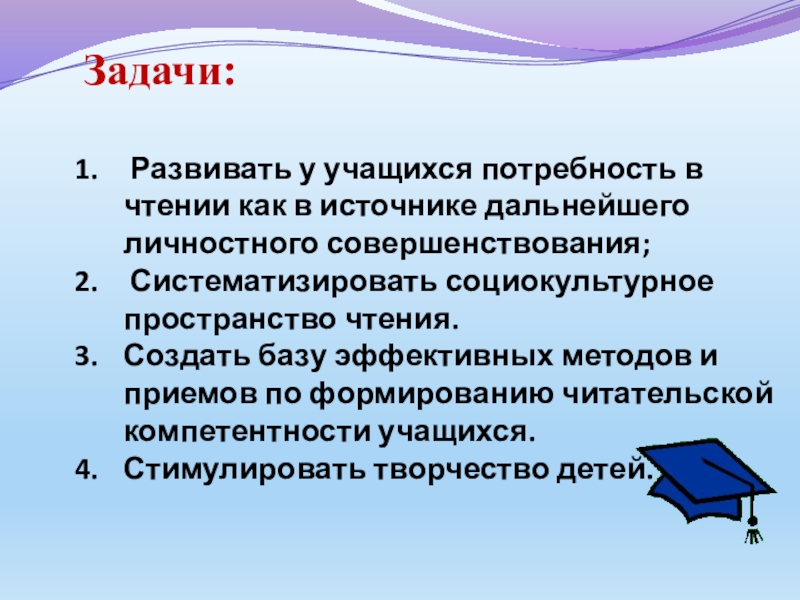 Задачи:

1. Развивать у учащихся потребность в чтении как в источнике дальнейшего личностного совершенствования;
2. Систематизировать социокультурное пространство чтения.
3. Создать базу эффективных методов и приемов по формированию читательской компетентности учащихся.
4. Стимулировать творчество детей.